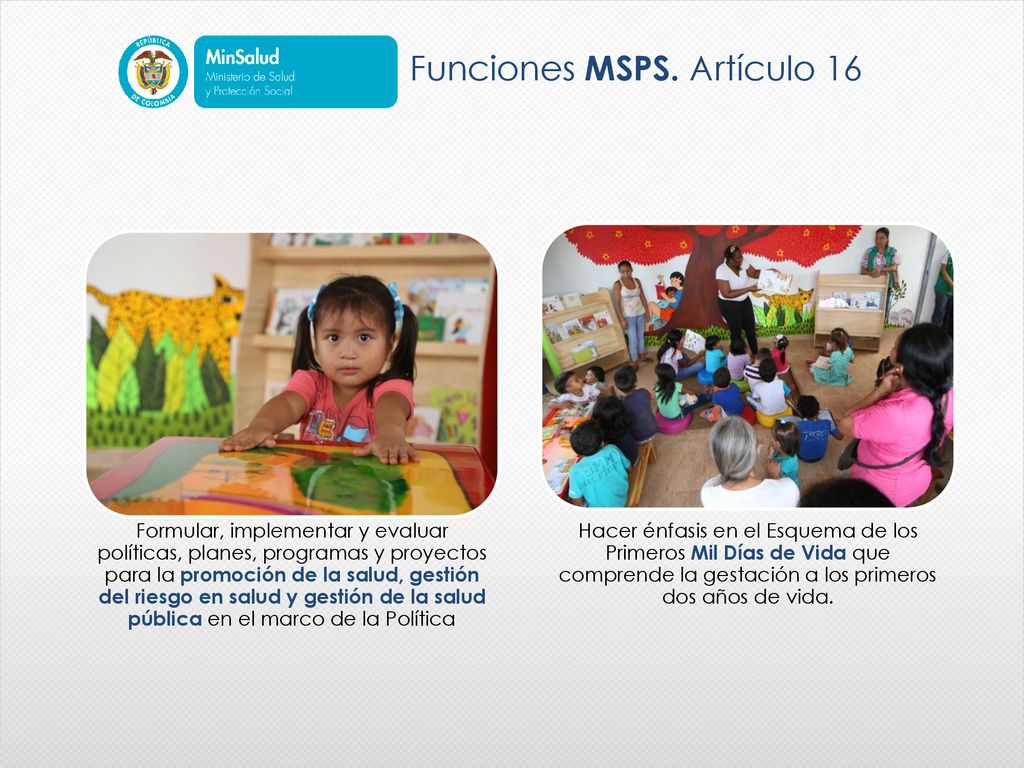 REPÚBLICA DE COLOMBIA

MinSalud
Ministerio de Salud y Protección Social

Funciones MSPS. Artículo 16

Formular, implementar y evaluar políticas, planes, programas y proyectos para la promoción de la salud, gestión del riesgo en salud y gestión de la salud pública en el marco de la Política

Hacer énfasis en el Esquema de los Primeros Mil Días de Vida que comprende la gestación a los primeros dos años de vida.